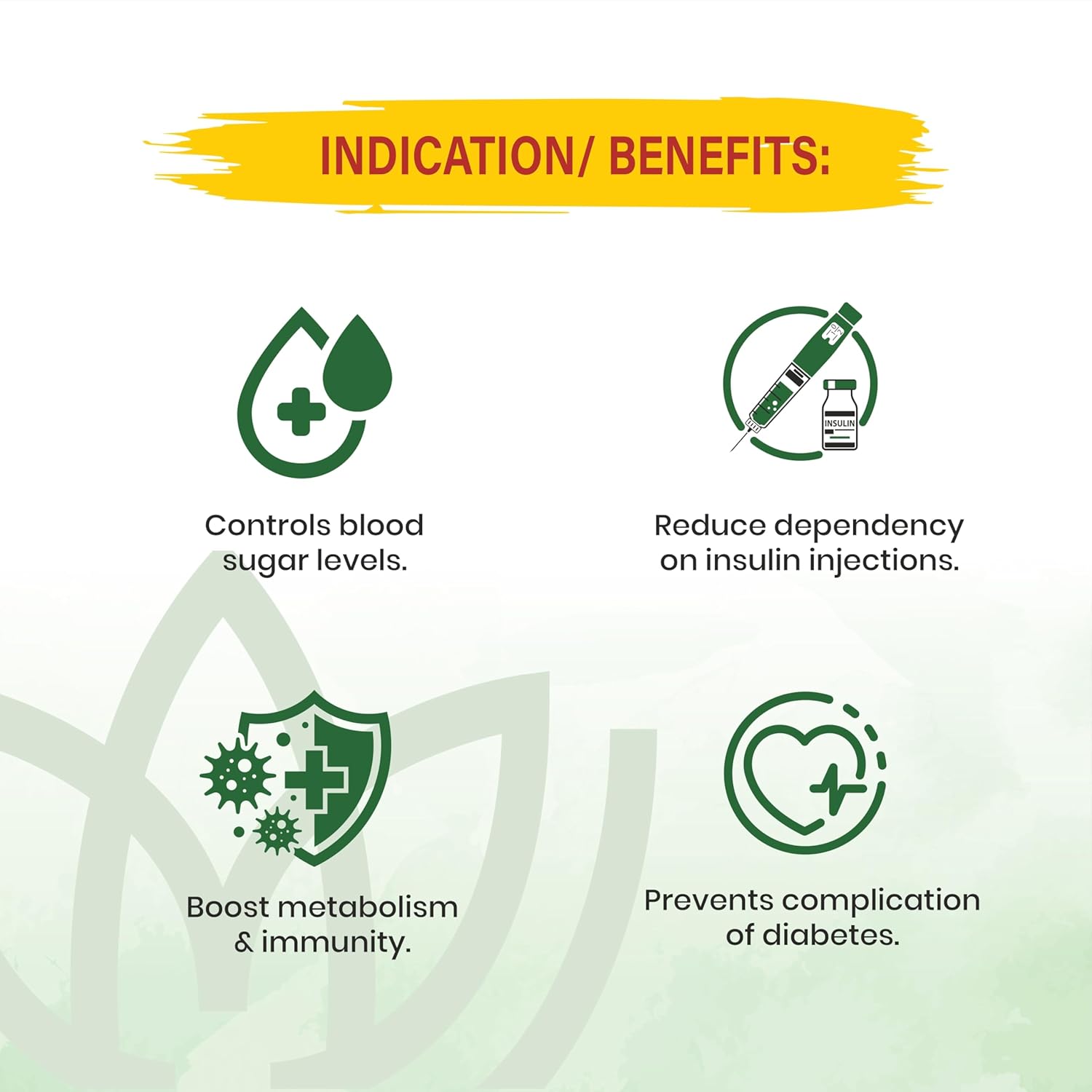 INDICATION/ BENEFITS:

INSULIN

Controls blood sugar levels.

Reduce dependency on insulin injections.

Boost metabolism & immunity.

Prevents complication of diabetes.